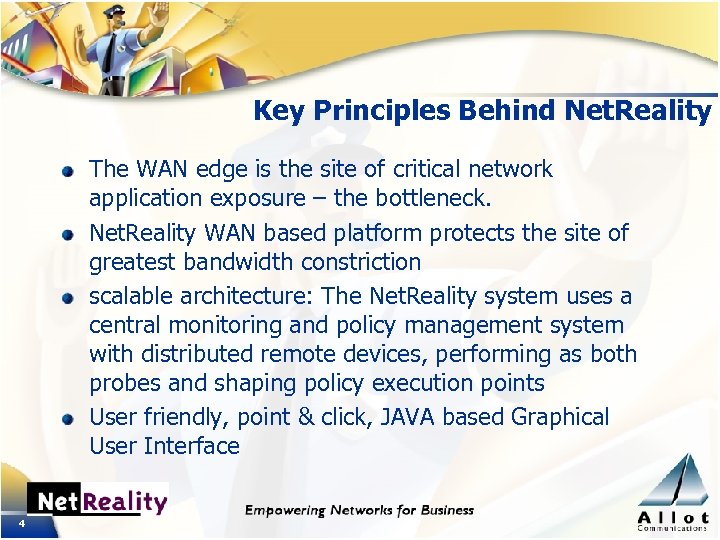 Key Principles Behind NetReality

- The WAN edge is the site of critical network application exposure – the bottleneck.
- NetReality WAN based platform protects the site of greatest bandwidth constriction
- scalable architecture: The NetReality system uses a central monitoring and policy management system with distributed remote devices, performing as both probes and shaping policy execution points
- User friendly, point & click, JAVA based Graphical User Interface

NetReality

4

Empowering Networks for Business

Allot
Communications